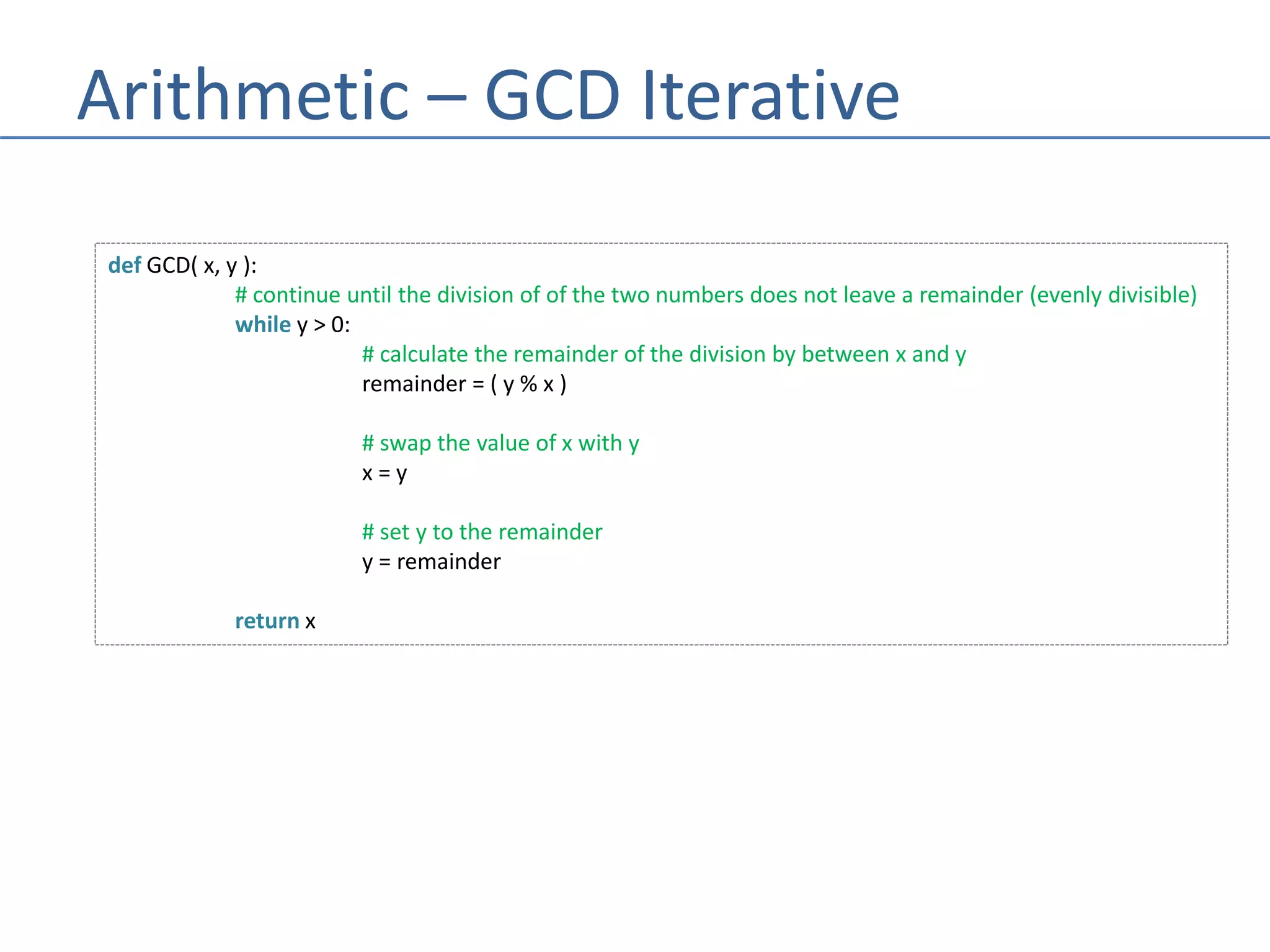 Arithmetic – GCD Iterative

def GCD( x, y ):
	# continue until the division of of the two numbers does not leave a remainder (evenly divisible)
	while y > 0:
		# calculate the remainder of the division by between x and y
		remainder = ( y % x )

		# swap the value of x with y
		x = y

		# set y to the remainder
		y = remainder

	return x